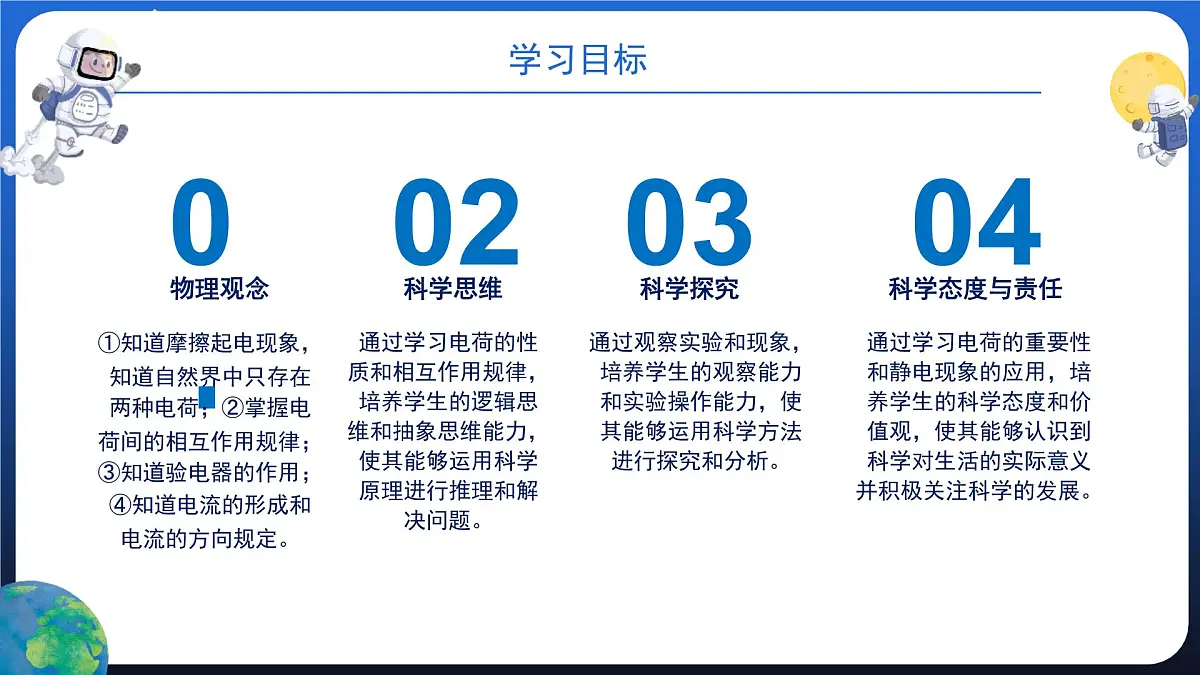 学习目标

0
物理观念
①知道摩擦起电现象，知道自然界中只存在两种电荷；②掌握电荷间的相互作用规律；③知道验电器的作用；④知道电流的形成和电流的方向规定。

02
科学思维
通过学习电荷的性质和相互作用规律，培养学生的逻辑思维和抽象思维能力，使其能够运用科学原理进行推理和解决问题。

03
科学探究
通过观察实验和现象，培养学生的观察能力和实验操作能力，使其能够运用科学方法进行探究和分析。

04
科学态度与责任
通过学习电荷的重要性和静电现象的应用，培养学生的科学态度和价值观，使其能够认识到科学对生活的实际意义并积极关注科学的发展。